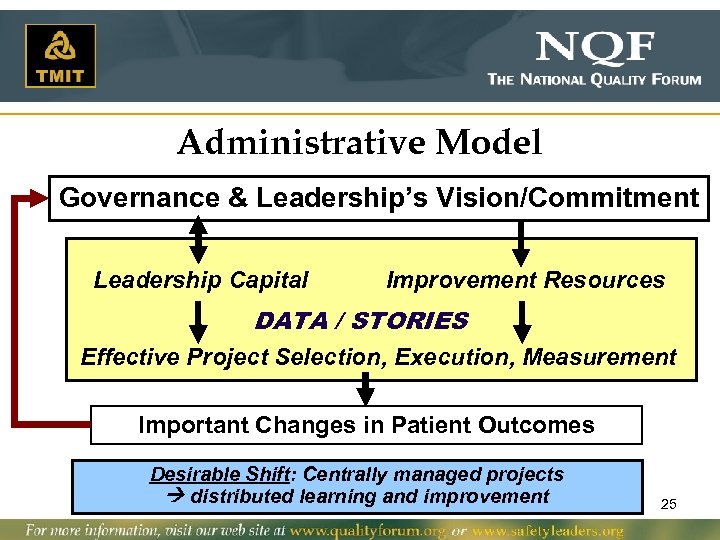 TMIT

NQF
THE NATIONAL QUALITY FORUM

Administrative Model

Governance & Leadership's Vision/Commitment

Leadership Capital

Improvement Resources

DATA / STORIES

Effective Project Selection, Execution, Measurement

Important Changes in Patient Outcomes

Desirable Shift: Centrally managed projects → distributed learning and improvement

25

For more information, visit our web site at www.qualityforum.org or www.safetyleaders.org